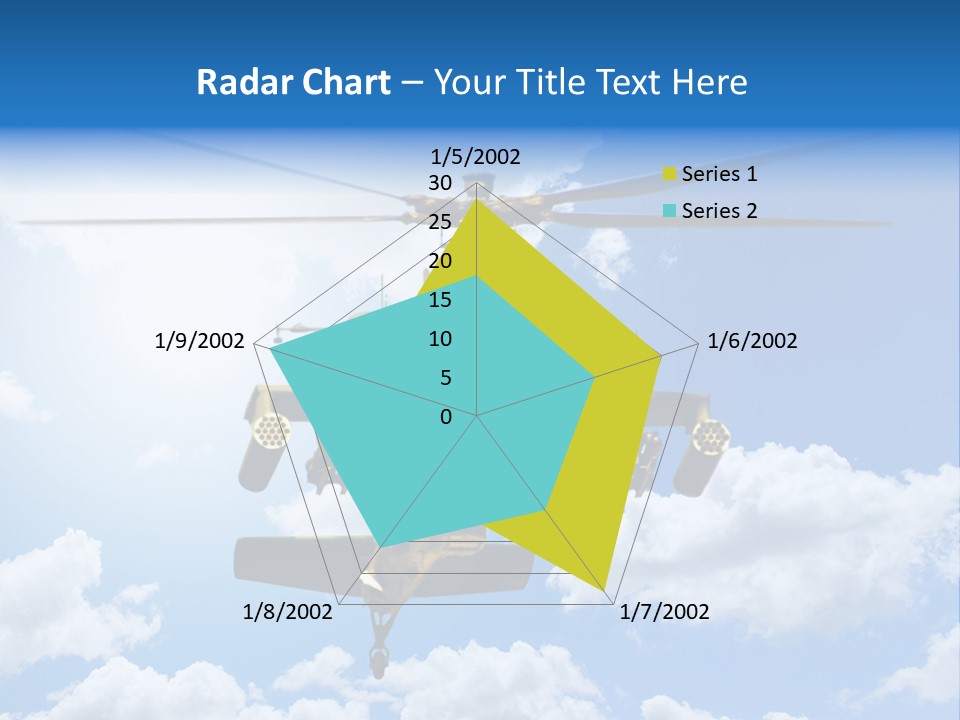 Radar Chart – Your Title Text Here

1/5/2002
30
25
20
15
10
5
0
1/6/2002
1/7/2002
1/8/2002
1/9/2002

Series 1
Series 2